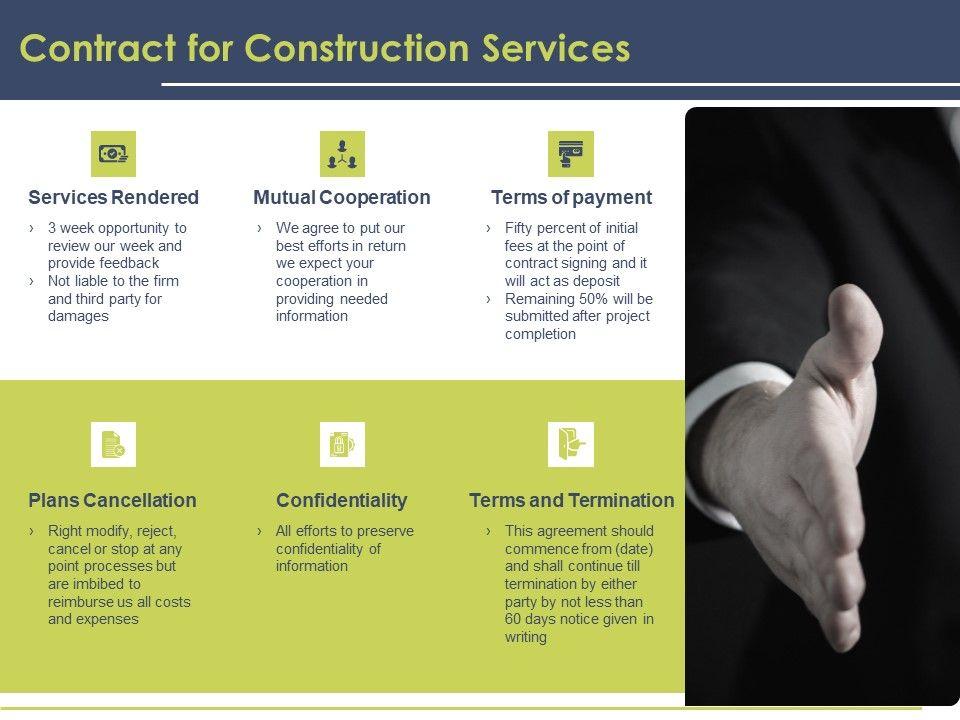 Contract for Construction Services

Services Rendered

› 3 week opportunity to review our week and provide feedback
› Not liable to the firm and third party for damages

Mutual Cooperation

› We agree to put our best efforts in return we expect your cooperation in providing needed information

Terms of payment

› Fifty percent of initial fees at the point of contract signing and it will act as deposit
› Remaining 50% will be submitted after project completion

Plans Cancellation

› Right modify, reject, cancel or stop at any point processes but are imbibed to reimburse us all costs and expenses

Confidentiality

› All efforts to preserve confidentiality of information

Terms and Termination

› This agreement should commence from (date) and shall continue till termination by either party by not less than 60 days notice given in writing